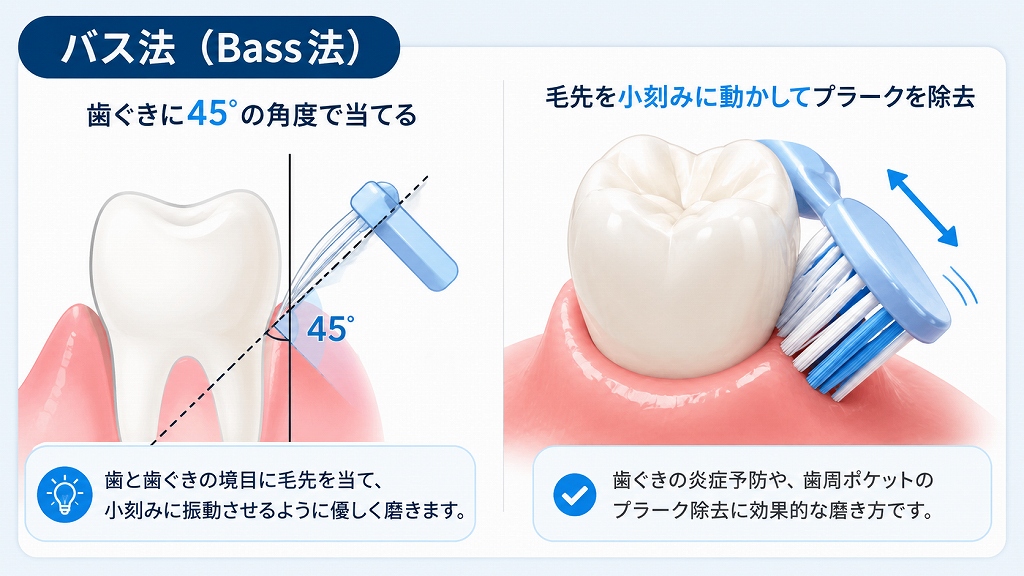 バス法（Bass法）

歯ぐきに45°の角度で当てる

45°

歯と歯ぐきの境目に毛先を当て、小刻みに振動させるように優しく磨きます。

毛先を小刻みに動かしてプラークを除去

歯ぐきの炎症予防や、歯周ポケットのプラーク除去に効果的な磨き方です。